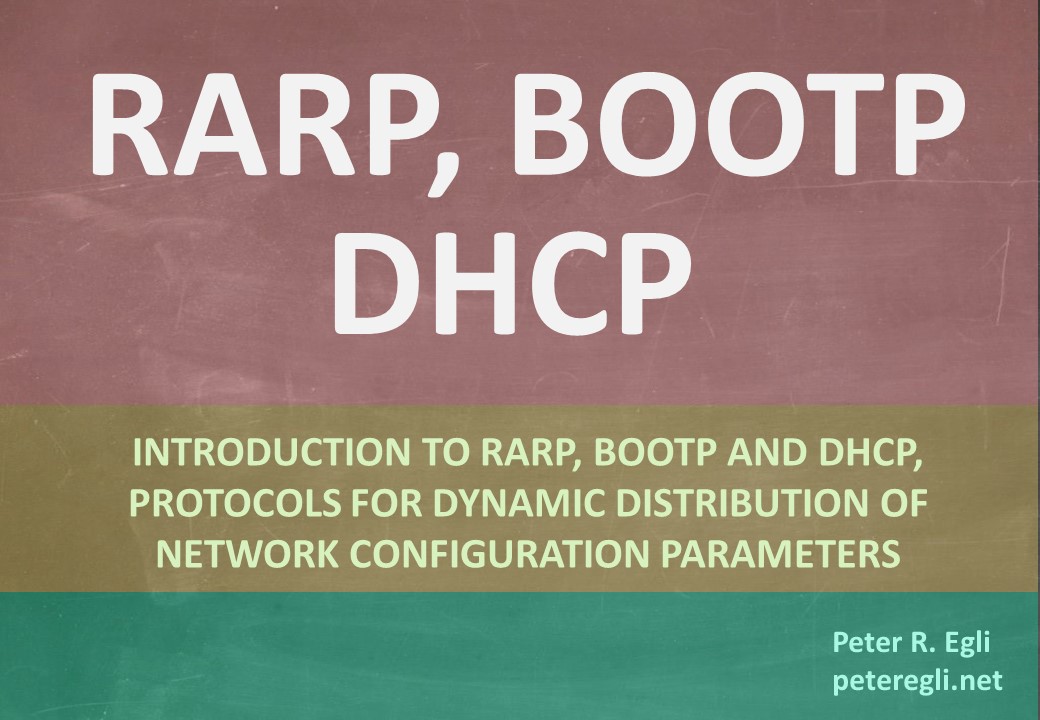 RARP, BOOTP DHCP

INTRODUCTION TO RARP, BOOTP AND DHCP, PROTOCOLS FOR DYNAMIC DISTRIBUTION OF NETWORK CONFIGURATION PARAMETERS

Peter R. Egli
peteregli.net